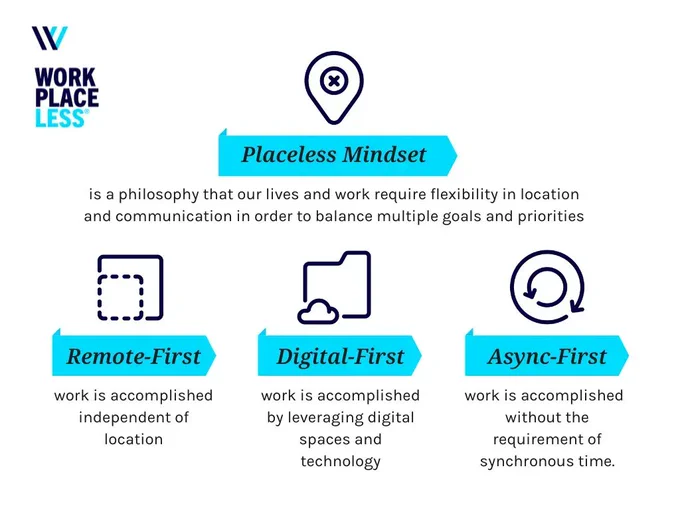 WORK PLACE LESS®

Placeless Mindset

is a philosophy that our lives and work require flexibility in location and communication in order to balance multiple goals and priorities

Remote-First

work is accomplished independent of location

Digital-First

work is accomplished by leveraging digital spaces and technology

Async-First

work is accomplished without the requirement of synchronous time.